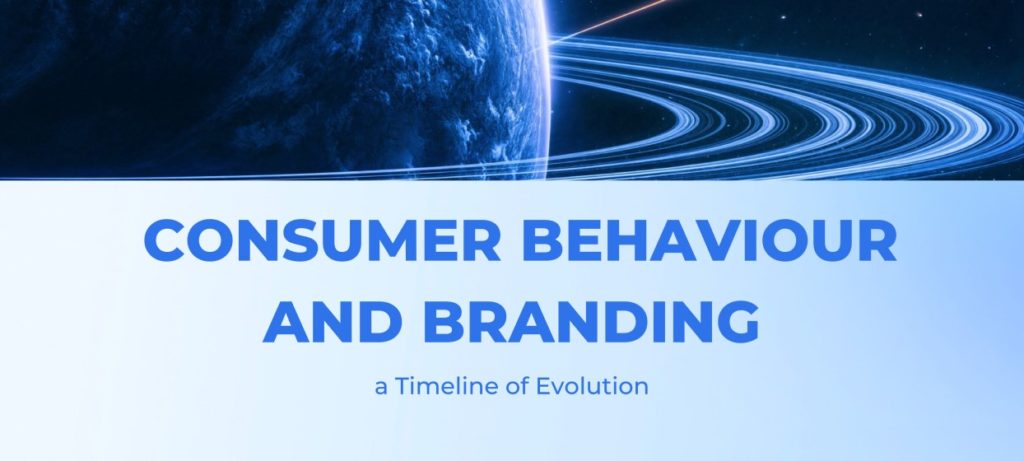 CONSUMER BEHAVIOUR AND BRANDING

a Timeline of Evolution